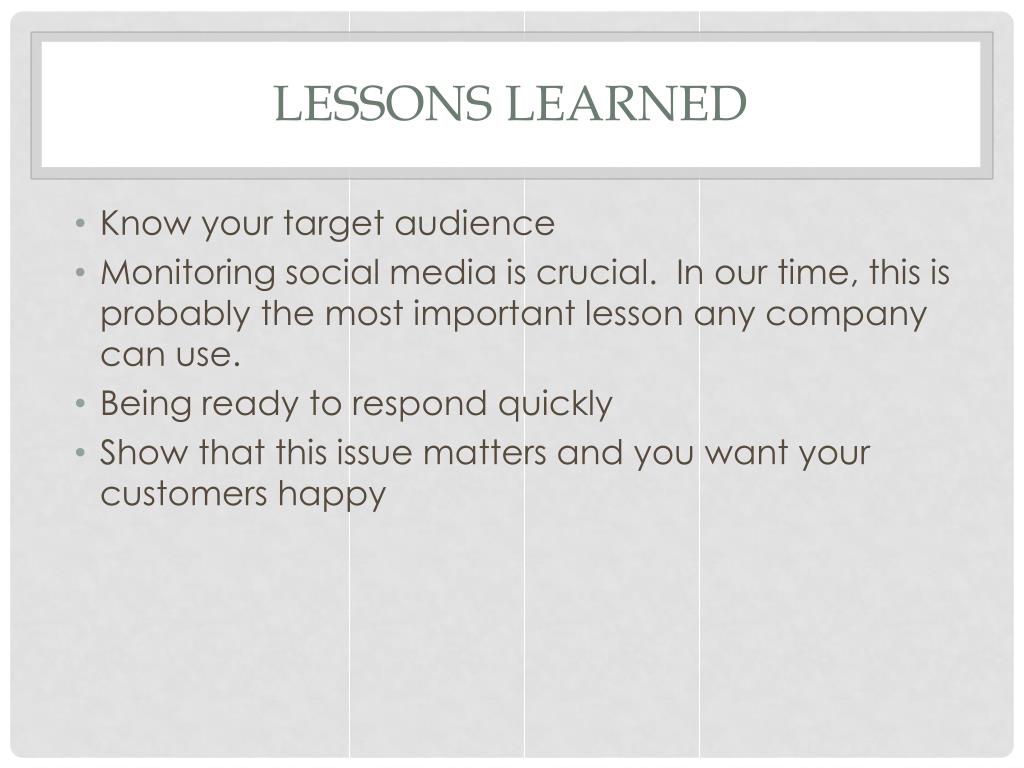 LESSONS LEARNED

• Know your target audience
• Monitoring social media is crucial. In our time, this is probably the most important lesson any company can use.
• Being ready to respond quickly
• Show that this issue matters and you want your customers happy